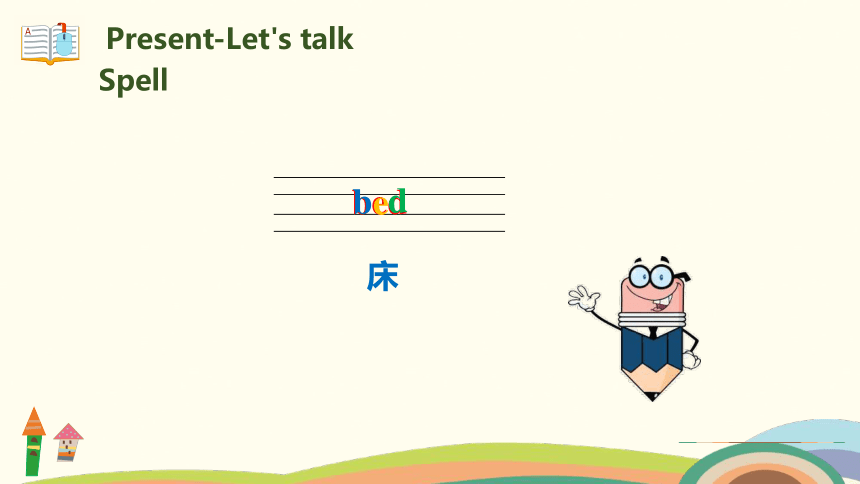 Present-Let's talk
Spell

bed

床